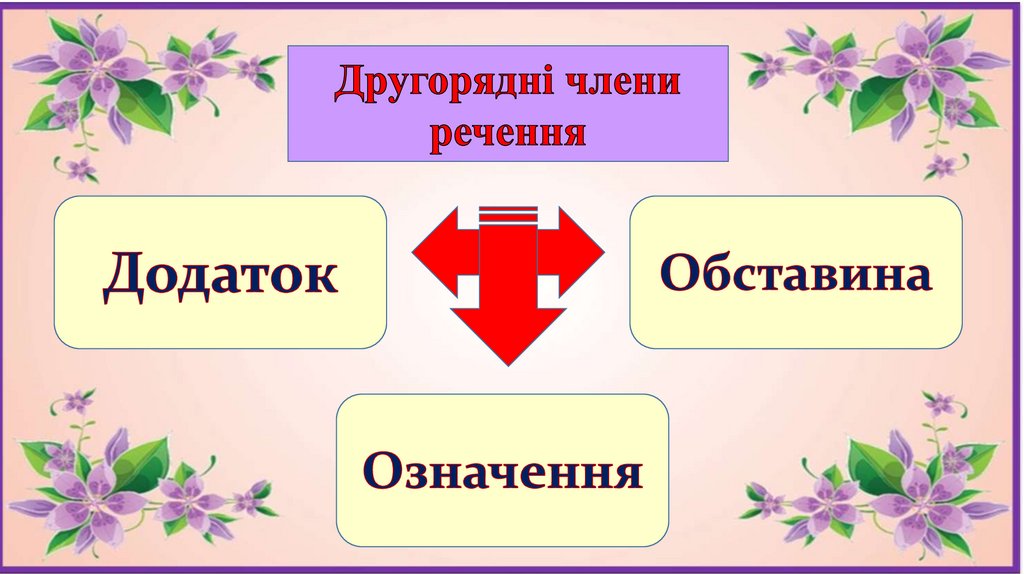 Другорядні члени речення

Додаток

Обставина

Означення